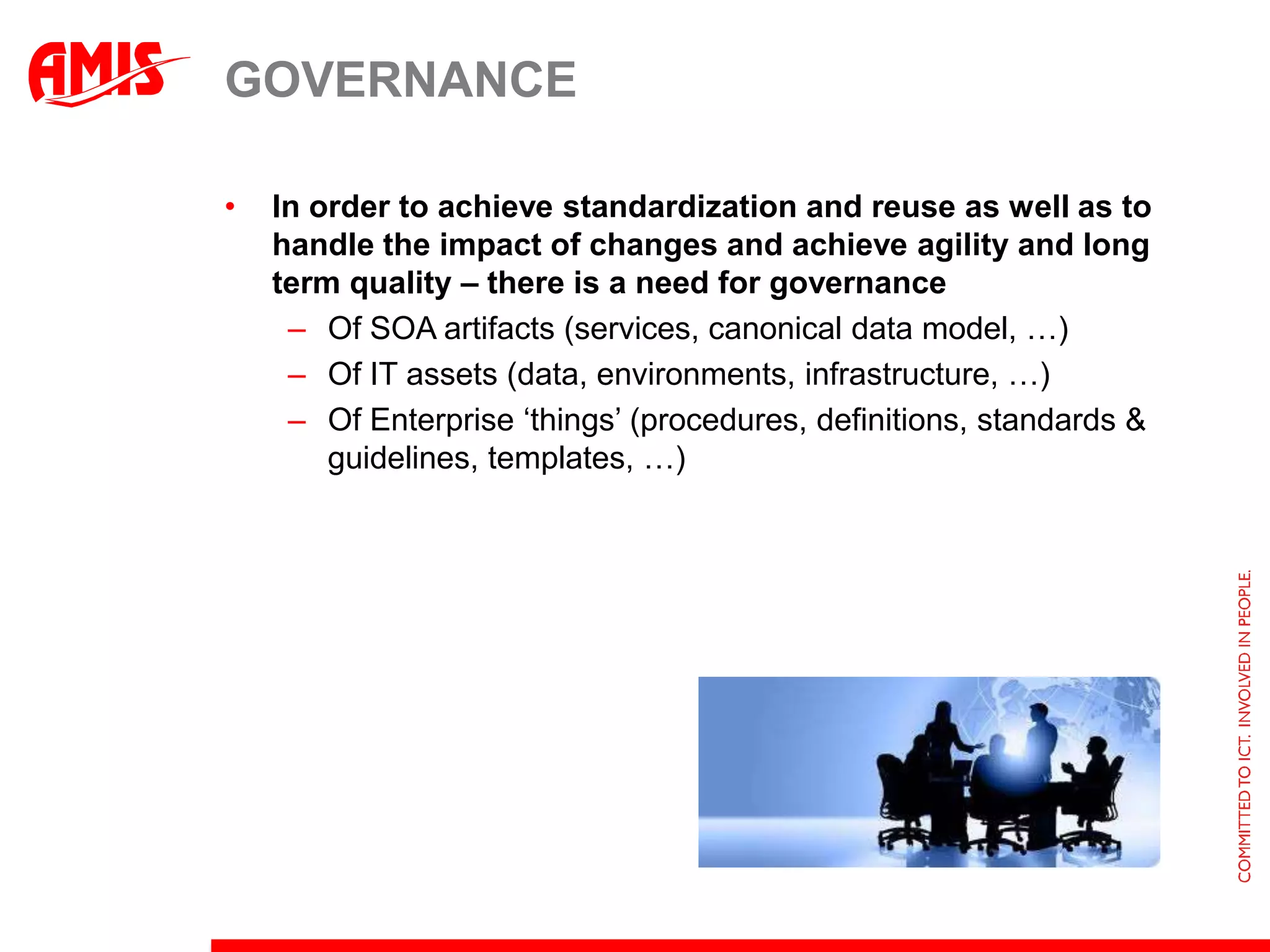 AMIS

GOVERNANCE

• In order to achieve standardization and reuse as well as to handle the impact of changes and achieve agility and long term quality – there is a need for governance
– Of SOA artifacts (services, canonical data model, …)
– Of IT assets (data, environments, infrastructure, …)
– Of Enterprise ‘things’ (procedures, definitions, standards & guidelines, templates, …)

COMMITTED TO ICT. INVOLVED IN PEOPLE.